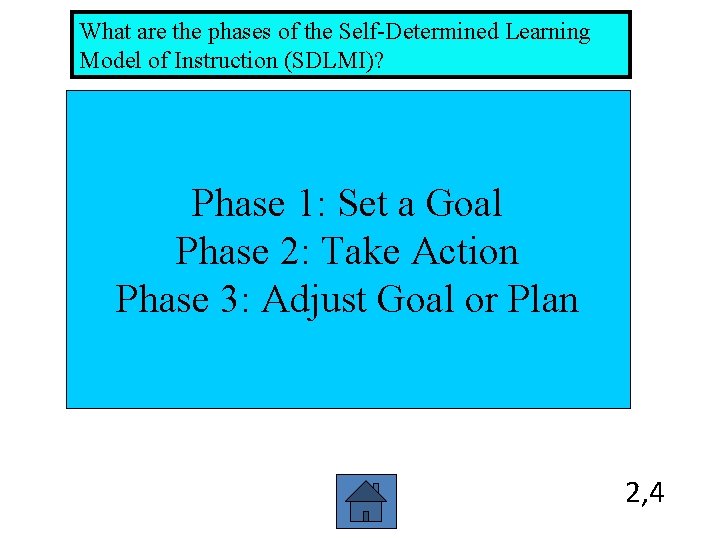 What are the phases of the Self-Determined Learning Model of Instruction (SDLMI)?

Phase 1: Set a Goal
Phase 2: Take Action
Phase 3: Adjust Goal or Plan

2,4